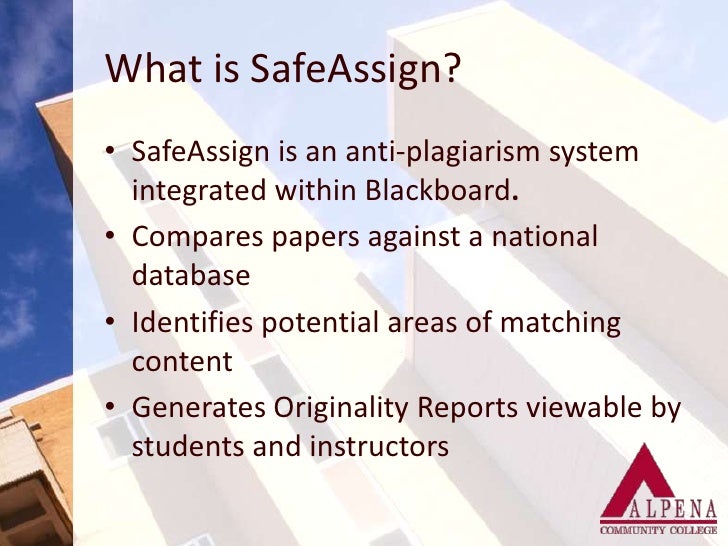 What is SafeAssign?

• SafeAssign is an anti-plagiarism system integrated within Blackboard.

• Compares papers against a national database

• Identifies potential areas of matching content

• Generates Originality Reports viewable by students and instructors

ALPENA
COMMUNITY COLLEGE